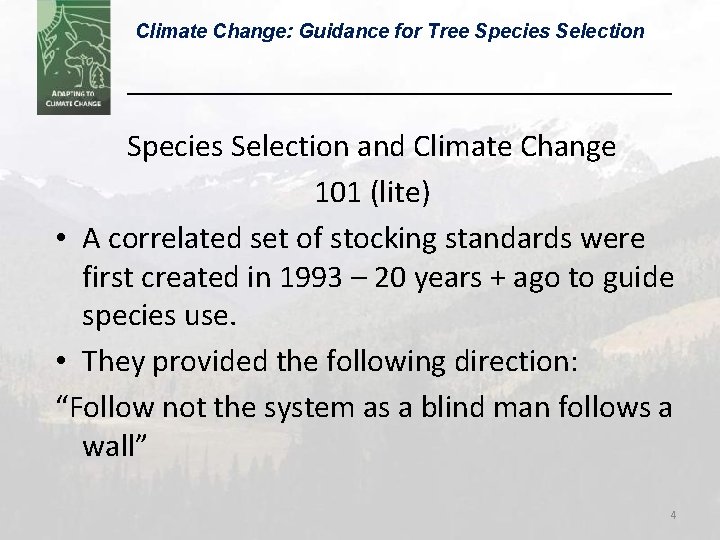 ADAPTING TO CLIMATE CHANGE

Climate Change: Guidance for Tree Species Selection

Species Selection and Climate Change 101 (lite)

• A correlated set of stocking standards were first created in 1993 – 20 years + ago to guide species use.

• They provided the following direction:

“Follow not the system as a blind man follows a wall”

4